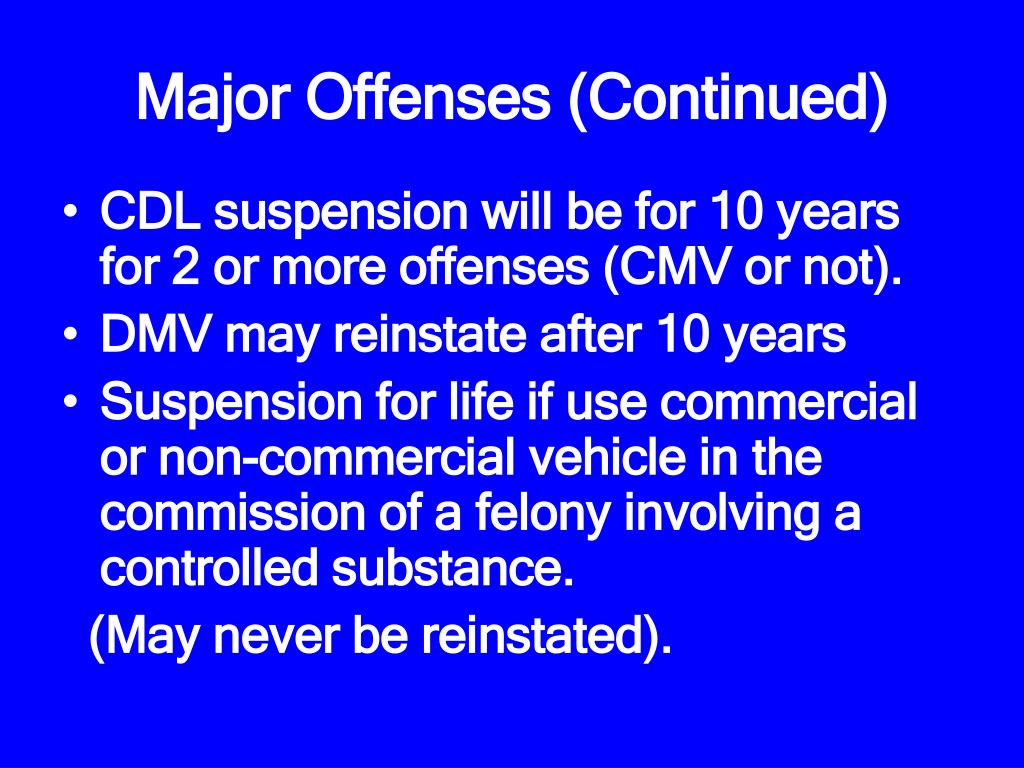 Major Offenses (Continued)

• CDL suspension will be for 10 years for 2 or more offenses (CMV or not).
• DMV may reinstate after 10 years
• Suspension for life if use commercial or non-commercial vehicle in the commission of a felony involving a controlled substance.

(May never be reinstated).